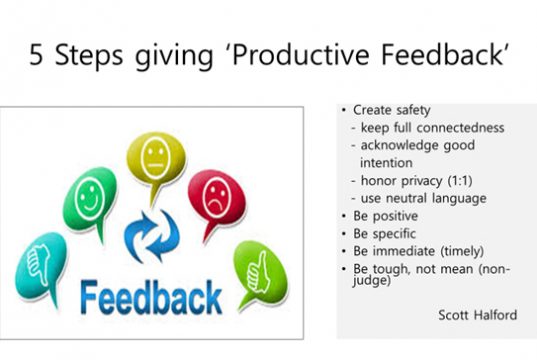 5 Steps giving 'Productive Feedback'

Feedback

• Create safety
- keep full connectedness
- acknowledge good intention
- honor privacy (1:1)
- use neutral language
• Be positive
• Be specific
• Be immediate (timely)
• Be tough, not mean (non-judge)

Scott Halford